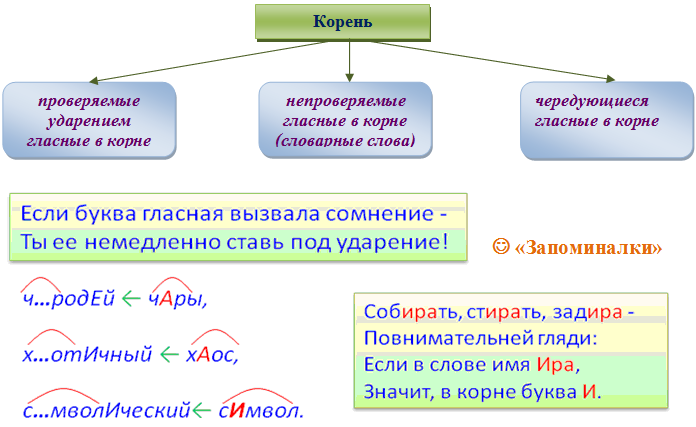 Корень

проверяемые ударением гласные в корне

непроверяемые гласные в корне (словарные слова)

чередующиеся гласные в корне

Если буква гласная вызвала сомнение -
Ты ее немедленно ставь под ударение!

☺ «Запоминалки»

ч...родЕй ← чАры,

х...отИчный ← хАос,

с...мволИческий ← сИмвол.

Собирать, стирать, задира -
Повнимательней гляди:
Если в слове имя Ира,
Значит, в корне буква И.